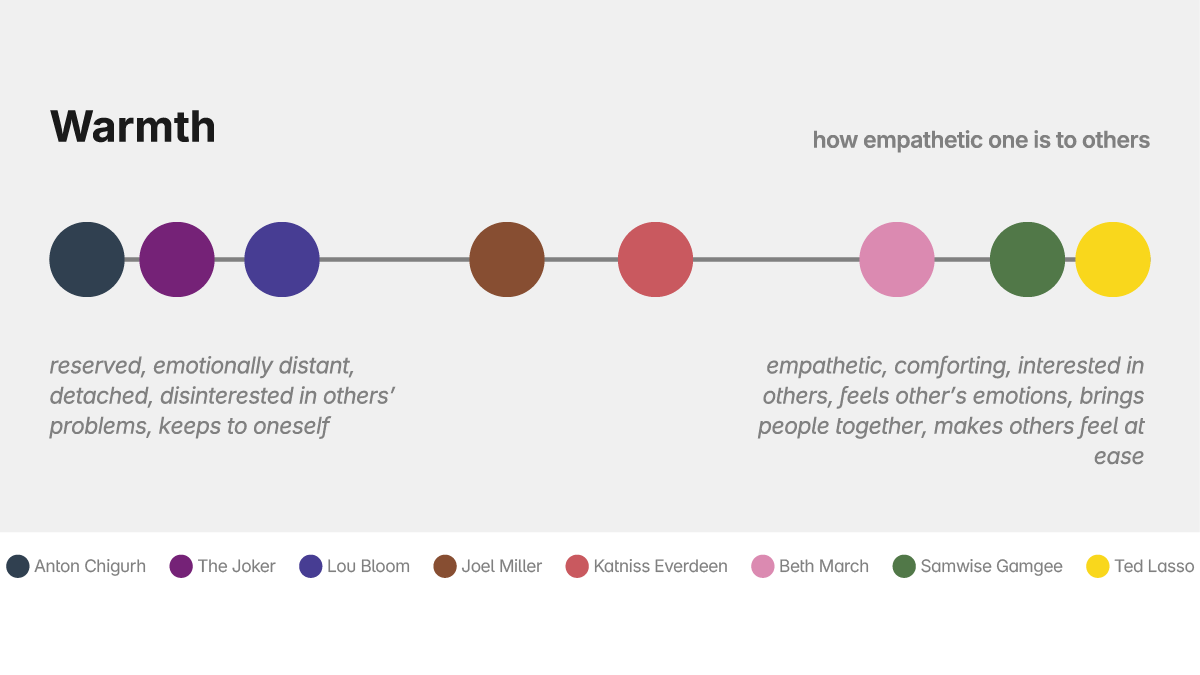 Warmth

how empathetic one is to others

reserved, emotionally distant, detached, disinterested in others' problems, keeps to oneself

empathetic, comforting, interested in others, feels other's emotions, brings people together, makes others feel at ease

Anton Chigurh The Joker Lou Bloom Joel Miller Katniss Everdeen Beth March Samwise Gamgee Ted Lasso